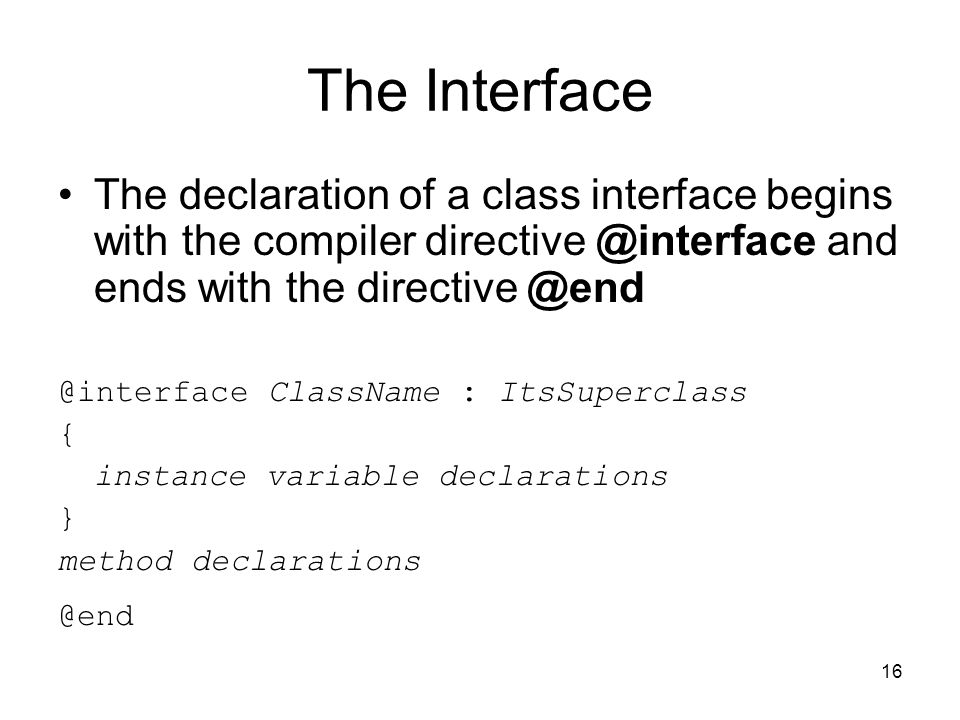 The Interface

• The declaration of a class interface begins with the compiler directive @interface and ends with the directive @end

@interface ClassName : ItsSuperclass
{
  instance variable declarations
}
method declarations
@end

16